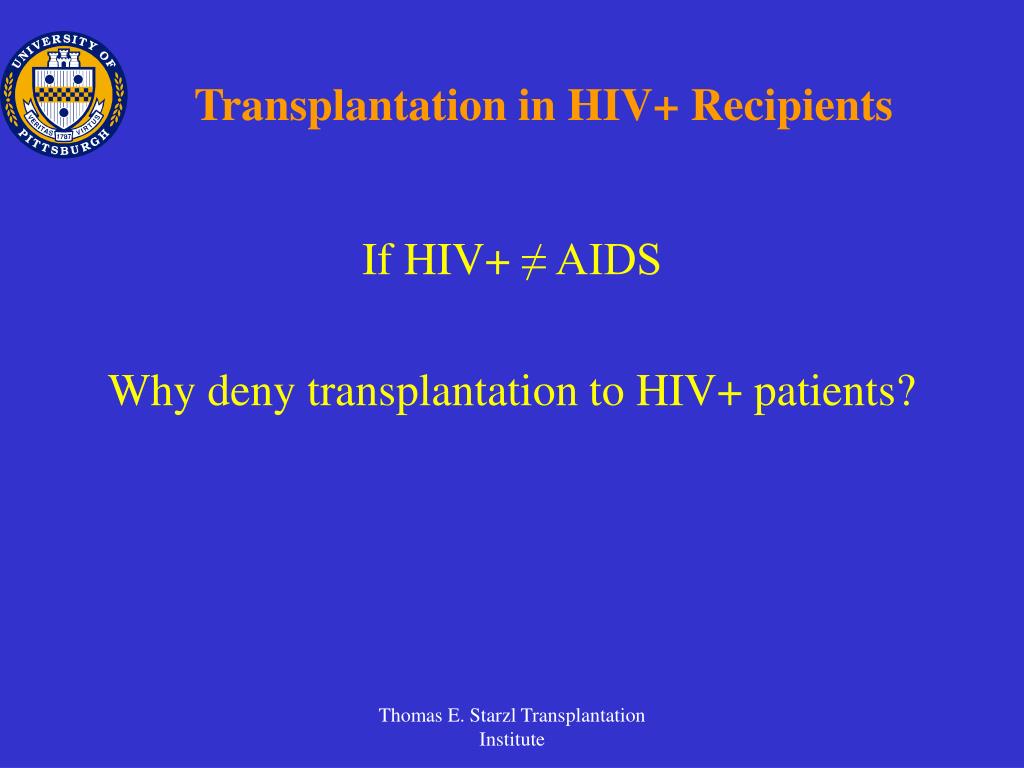 UNIVERSITY OF PITTSBURGH
VERITAS 1787 VIRTUS

Transplantation in HIV+ Recipients

If HIV+ $\neq$ AIDS

Why deny transplantation to HIV+ patients?

Thomas E. Starzl Transplantation Institute